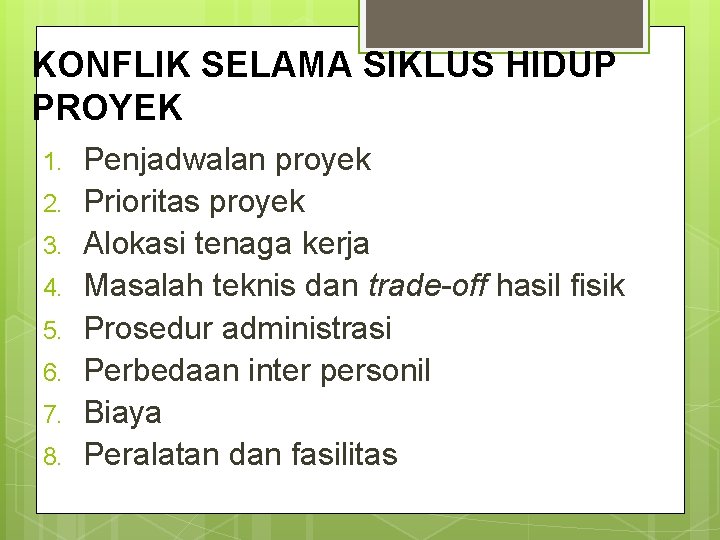 KONFLIK SELAMA SIKLUS HIDUP PROYEK

1. Penjadwalan proyek
2. Prioritas proyek
3. Alokasi tenaga kerja
4. Masalah teknis dan trade-off hasil fisik
5. Prosedur administrasi
6. Perbedaan inter personil
7. Biaya
8. Peralatan dan fasilitas